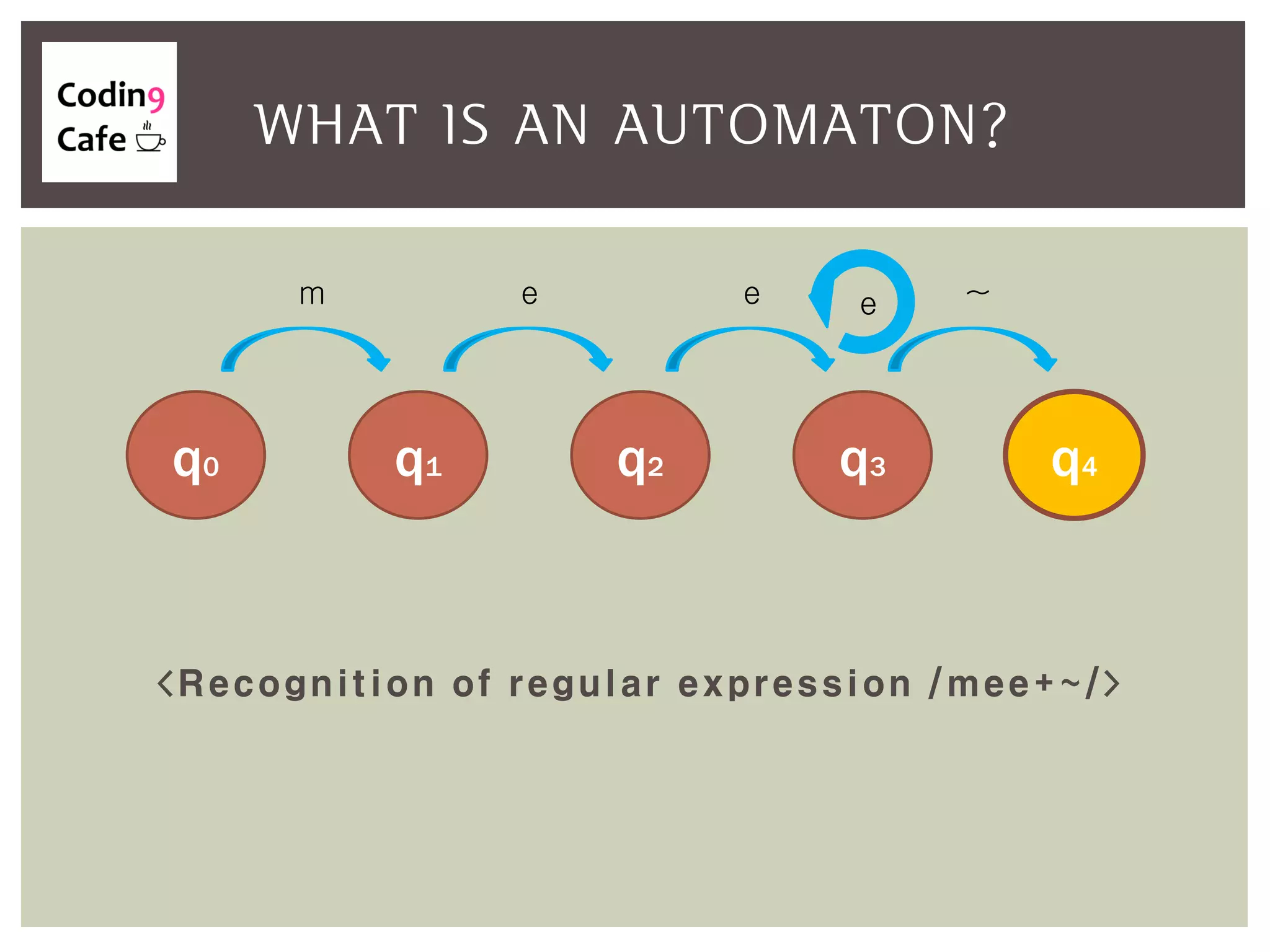 Coding Cafe

WHAT IS AN AUTOMATON?

m

e

e

e

~

$q_0$

$q_1$

$q_2$

$q_3$

$q_4$

<Recognition of regular expression /mee+~/>